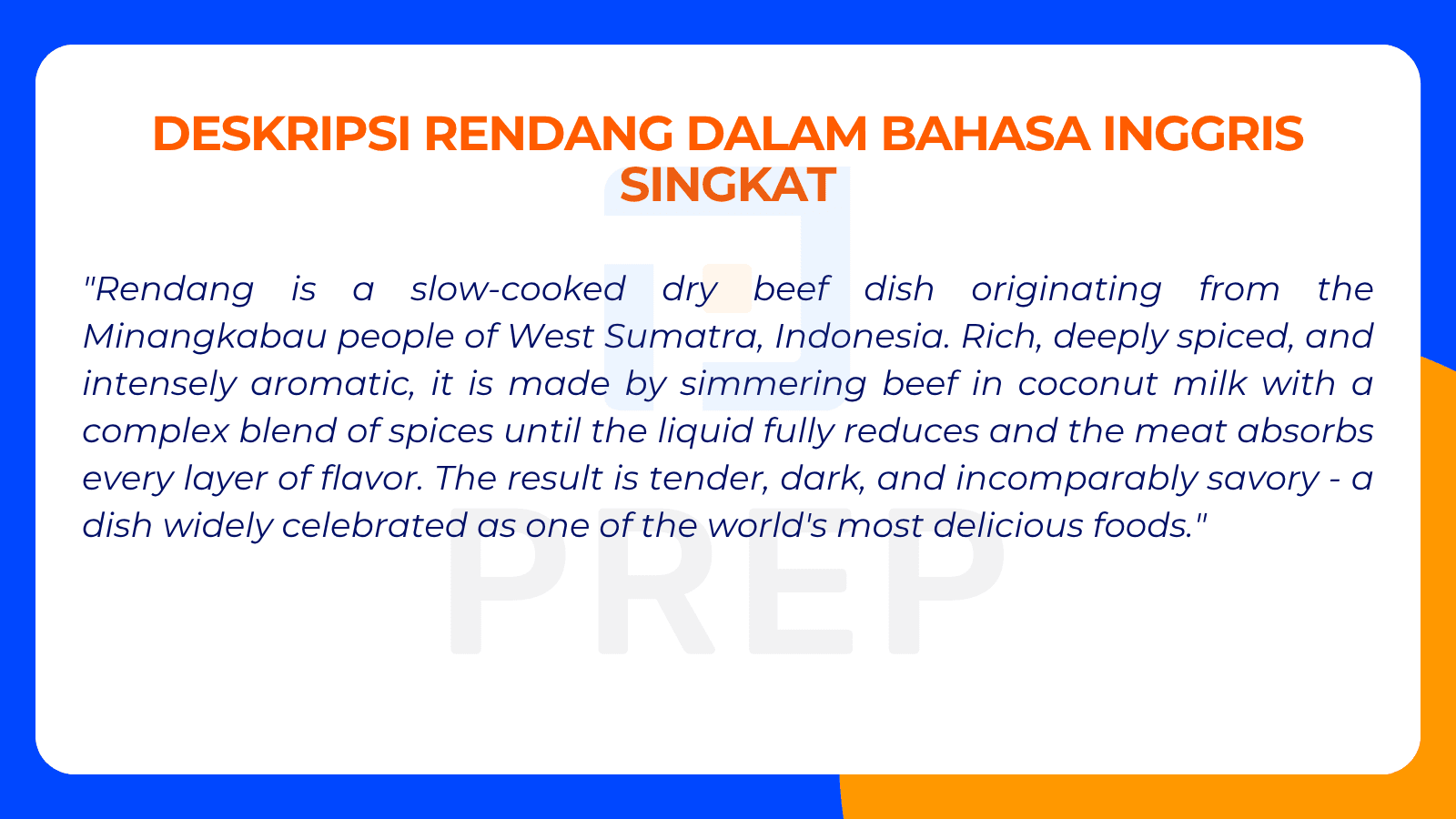 DESKRIPSI RENDANG DALAM BAHASA INGGRIS SINGKAT

"Rendang is a slow-cooked dry beef dish originating from the Minangkabau people of West Sumatra, Indonesia. Rich, deeply spiced, and intensely aromatic, it is made by simmering beef in coconut milk with a complex blend of spices until the liquid fully reduces and the meat absorbs every layer of flavor. The result is tender, dark, and incomparably savory - a dish widely celebrated as one of the world's most delicious foods."

PREP